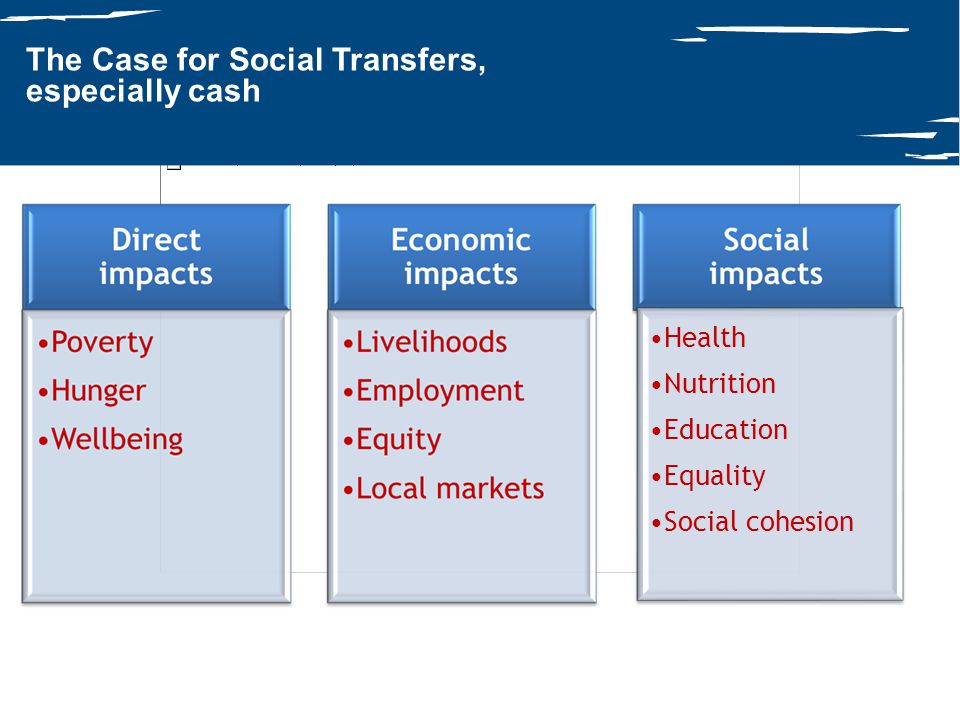 The Case for Social Transfers, especially cash

Direct impacts

•Poverty
•Hunger
•Wellbeing

Economic impacts

•Livelihoods
•Employment
•Equity
•Local markets

Social impacts

•Health
•Nutrition
•Education
•Equality
•Social cohesion